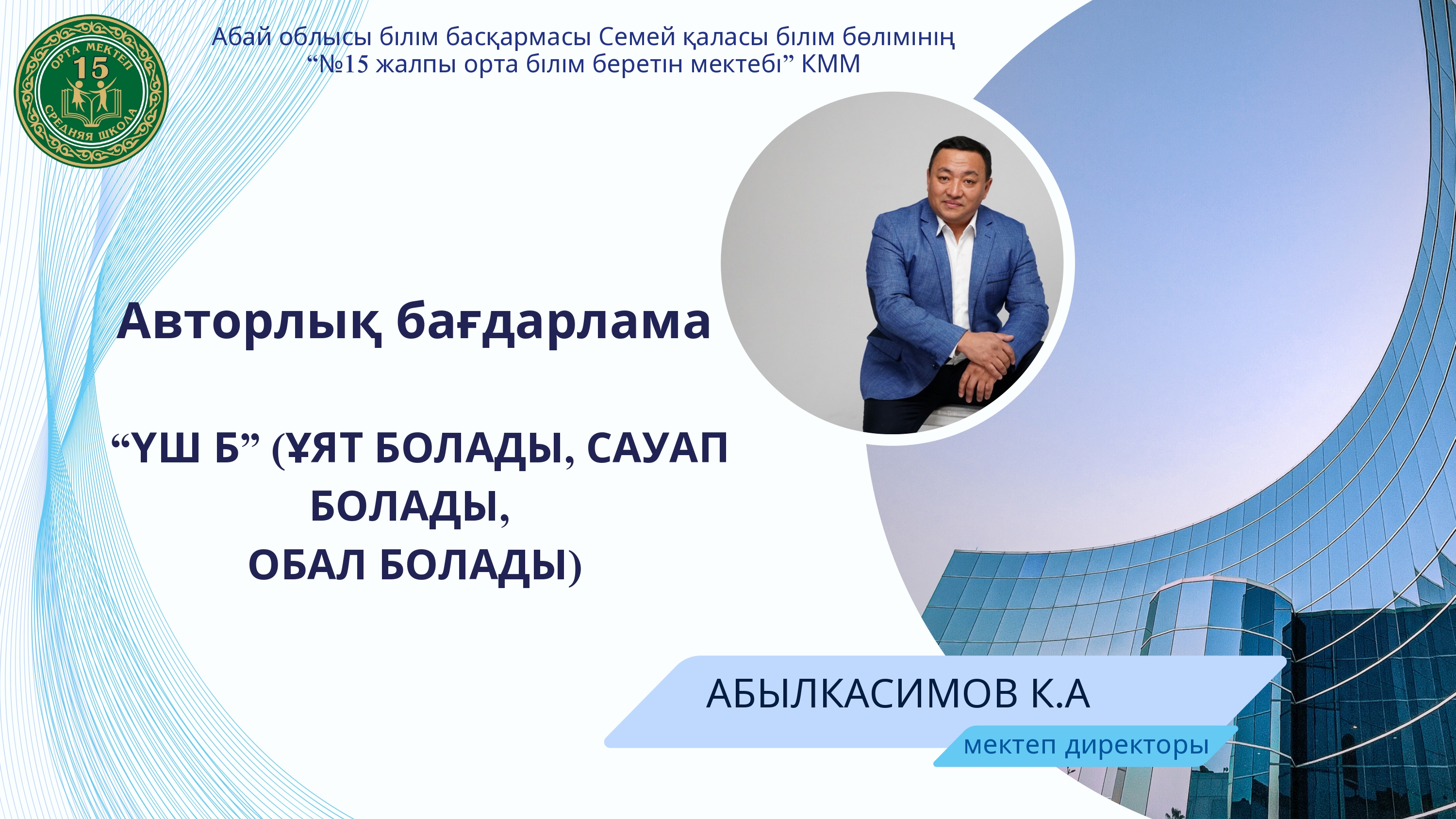 ОРТА МЕКТЕП
15
СРЕДНЯЯ ШКОЛА

Абай облысы білім басқармасы Семей қаласы білім бөлімінің “№15 жалпы орта білім беретін мектебі” КММ

Авторлық бағдарлама

“ҮШ Б” (ҰЯТ БОЛАДЫ, САУАП БОЛАДЫ, ОБАЛ БОЛАДЫ)

АБЫЛКАСИМОВ К.А
мектеп директоры